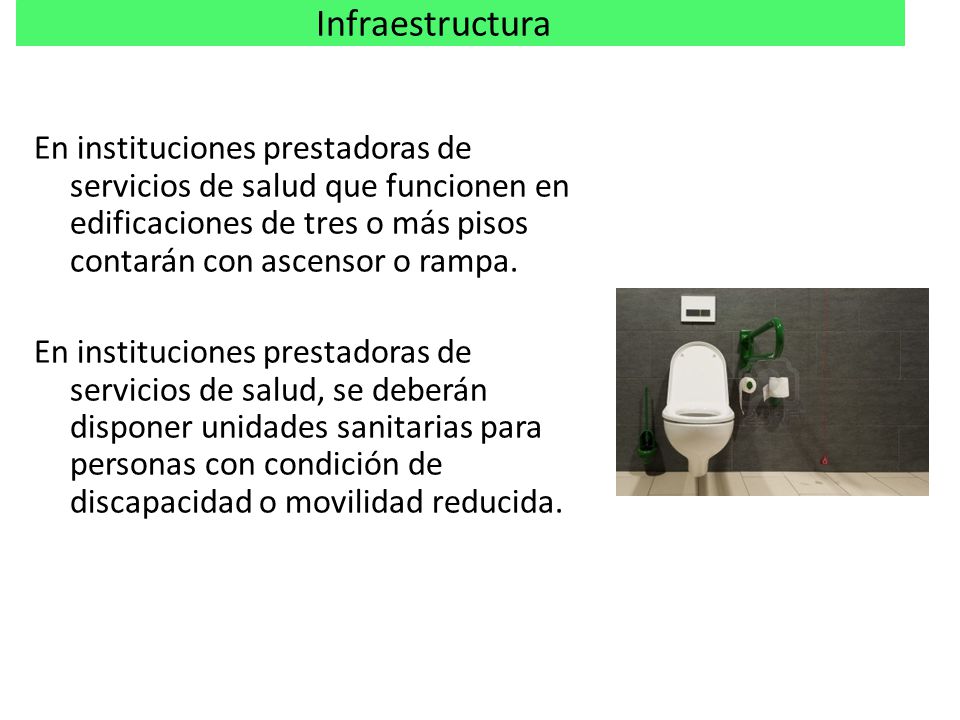 Infraestructura

En instituciones prestadoras de servicios de salud que funcionen en edificaciones de tres o más pisos contarán con ascensor o rampa.

En instituciones prestadoras de servicios de salud, se deberán disponer unidades sanitarias para personas con condición de discapacidad o movilidad reducida.